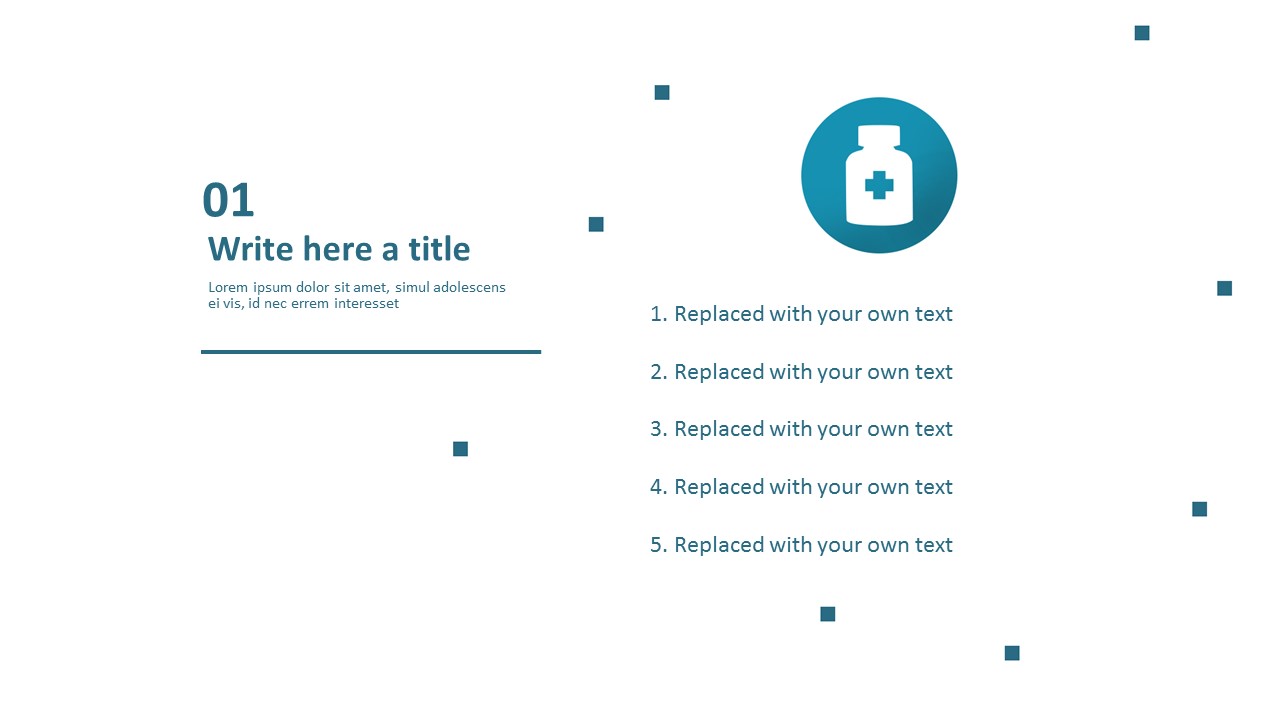 01

Write here a title

Lorem ipsum dolor sit amet, simul adolescens ei vis, id nec errem interesset

1. Replaced with your own text

2. Replaced with your own text

3. Replaced with your own text

4. Replaced with your own text

5. Replaced with your own text